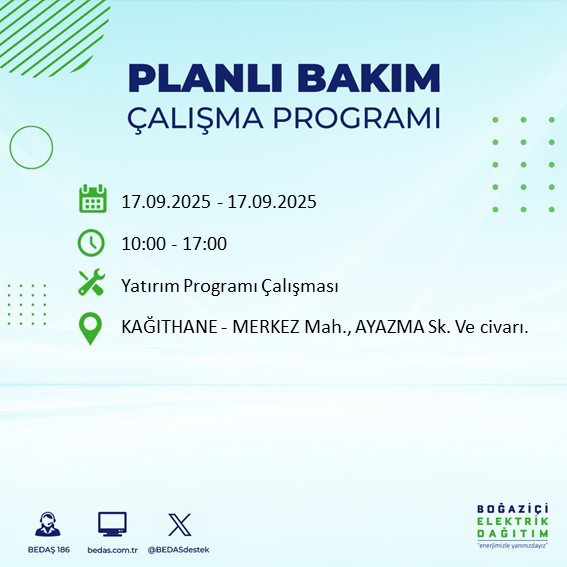 PLANLI BAKIM
ÇALIŞMA PROGRAMI

17.09.2025 - 17.09.2025

10:00 - 17:00

Yatırım Programı Çalışması

KAĞITHANE - MERKEZ Mah., AYAZMA Sk. Ve civarı.

BEDAŞ 186
bedas.com.tr
@BEDASdestek

BOĞAZİÇİ
ELEKTRİK
DAĞITIM
"enerjimizle yanınızdayız"